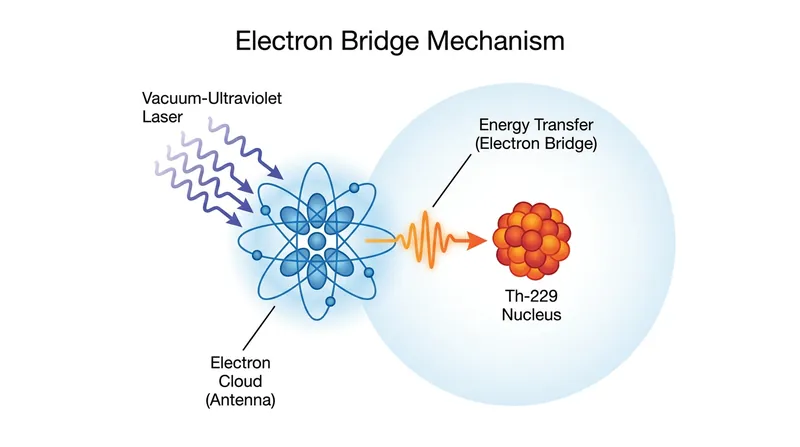 Electron Bridge Mechanism

Vacuum-Ultraviolet Laser

Energy Transfer (Electron Bridge)

Th-229 Nucleus

Electron Cloud (Antenna)